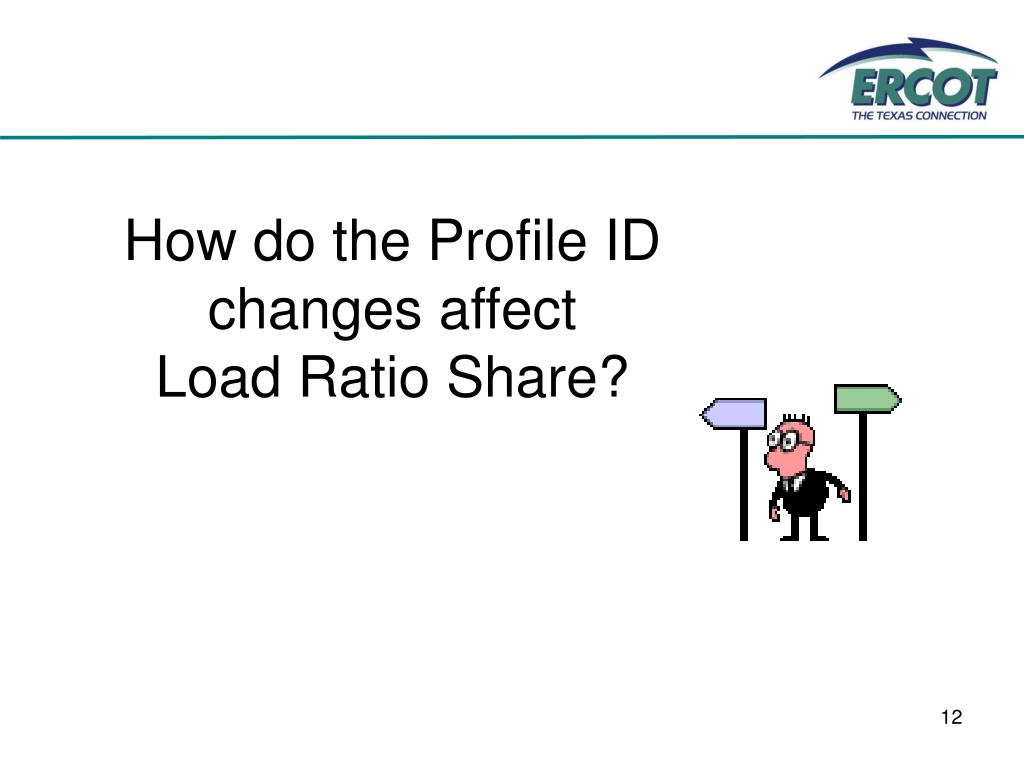 ERCOT
THE TEXAS CONNECTION

How do the Profile ID changes affect Load Ratio Share?

12